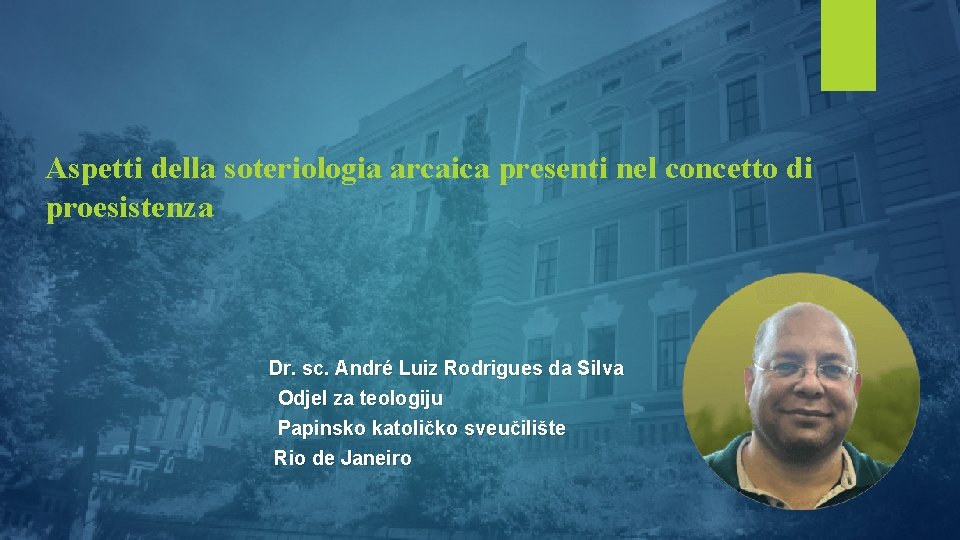 Aspetti della soteriologia arcaica presenti nel concetto di proesistenza

Dr. sc. André Luiz Rodrigues da Silva
Odjel za teologiju
Papinsko katoličko sveučilište
Rio de Janeiro